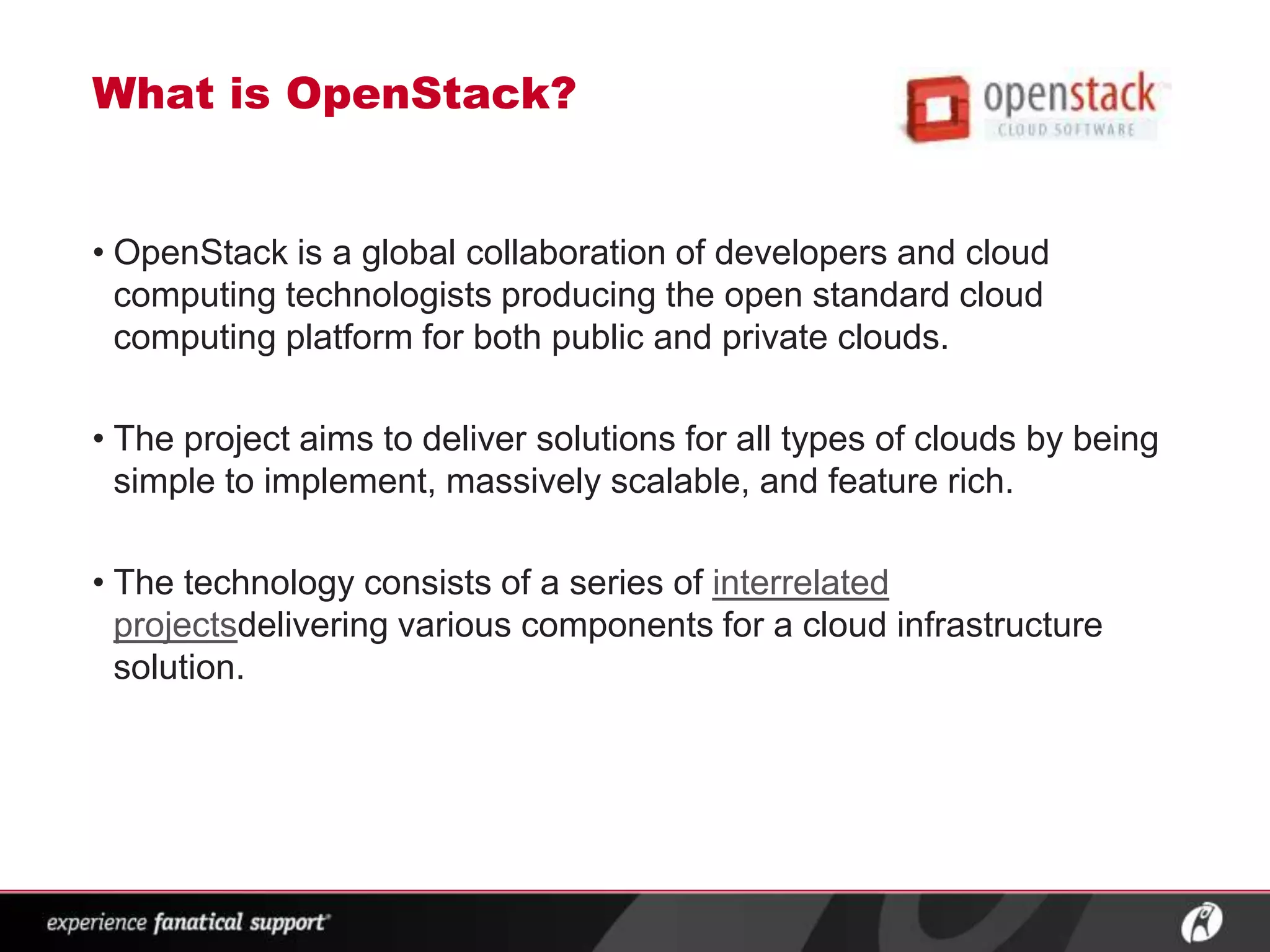 What is OpenStack?

openstack
CLOUD SOFTWARE

• OpenStack is a global collaboration of developers and cloud computing technologists producing the open standard cloud computing platform for both public and private clouds.

• The project aims to deliver solutions for all types of clouds by being simple to implement, massively scalable, and feature rich.

• The technology consists of a series of interrelated projectsdelivering various components for a cloud infrastructure solution.

experience fanatical support